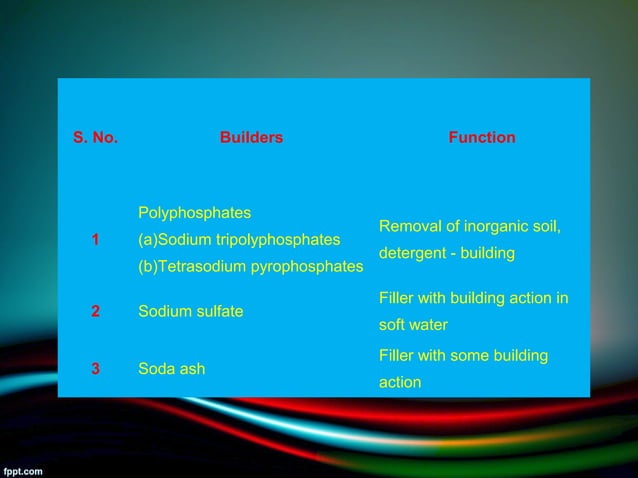 | S. No. | Builders | Function |
|---|---|---|
| 1 | Polyphosphates (a)Sodium tripolyphosphates (b)Tetrasodium pyrophosphates | Removal of inorganic soil, detergent - building |
| 2 | Sodium sulfate | Filler with building action in soft water |
| 3 | Soda ash | Filler with some building action |

fppt.com